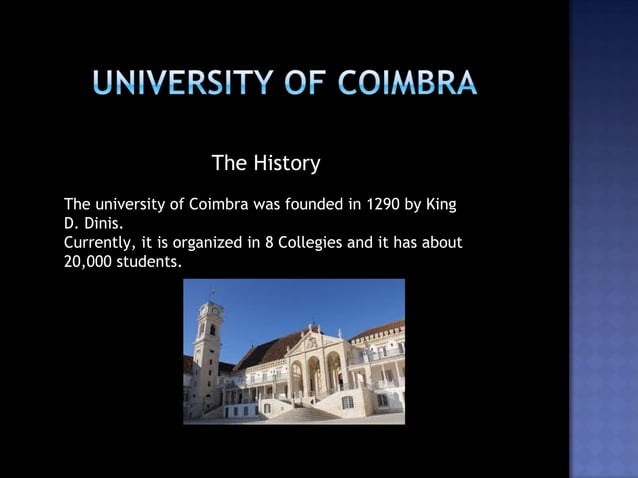 UNIVERSITY OF COIMBRA

The History

The university of Coimbra was founded in 1290 by King D. Dinis.
Currently, it is organized in 8 Collegies and it has about 20,000 students.